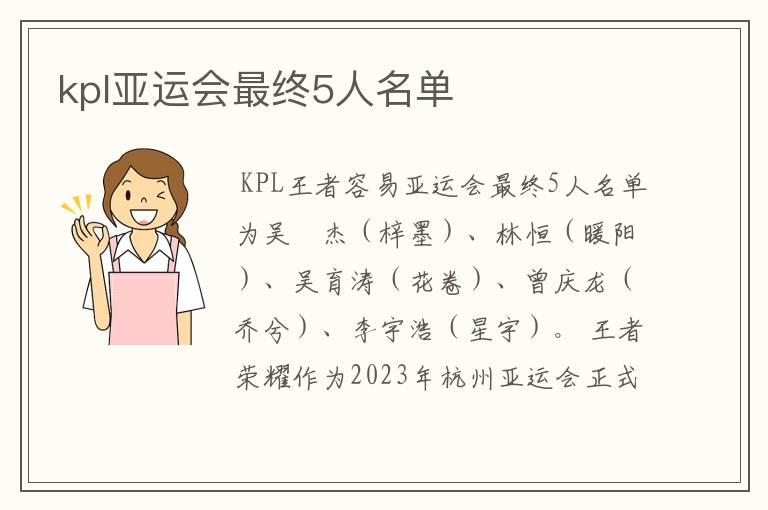 kpl亚运会最终5人名单

KPL王者容易亚运会最终5人名单为吴　杰（梓墨）、林恒（暖阳）、吴育涛（花卷）、曾庆龙（乔兮）、李宇浩（星宇）。王者荣耀作为2023年杭州亚运会正式